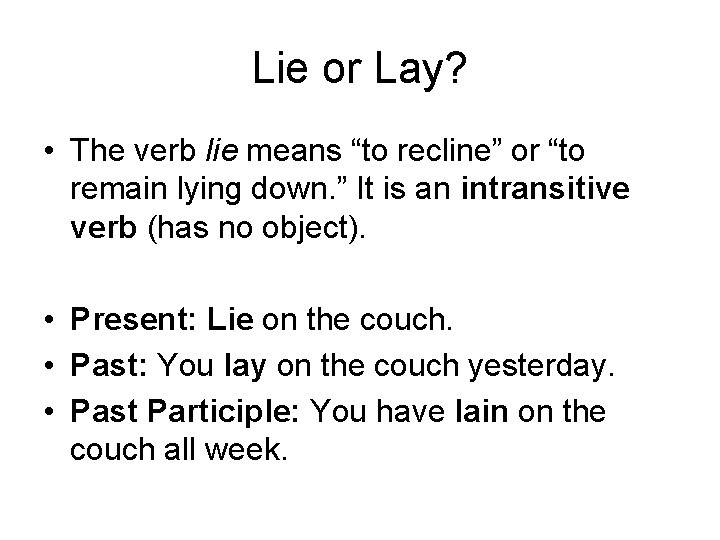 Lie or Lay?

• The verb lie means “to recline” or “to remain lying down.” It is an intransitive verb (has no object).

• Present: Lie on the couch.
• Past: You lay on the couch yesterday.
• Past Participle: You have lain on the couch all week.